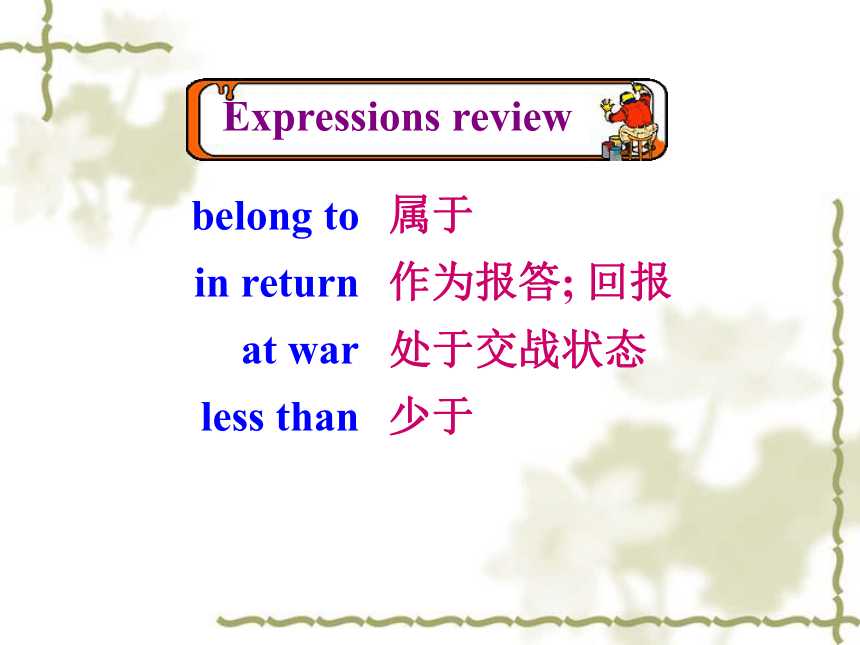 Expressions review

belong to 属于
in return 作为报答; 回报
at war 处于交战状态
less than 少于